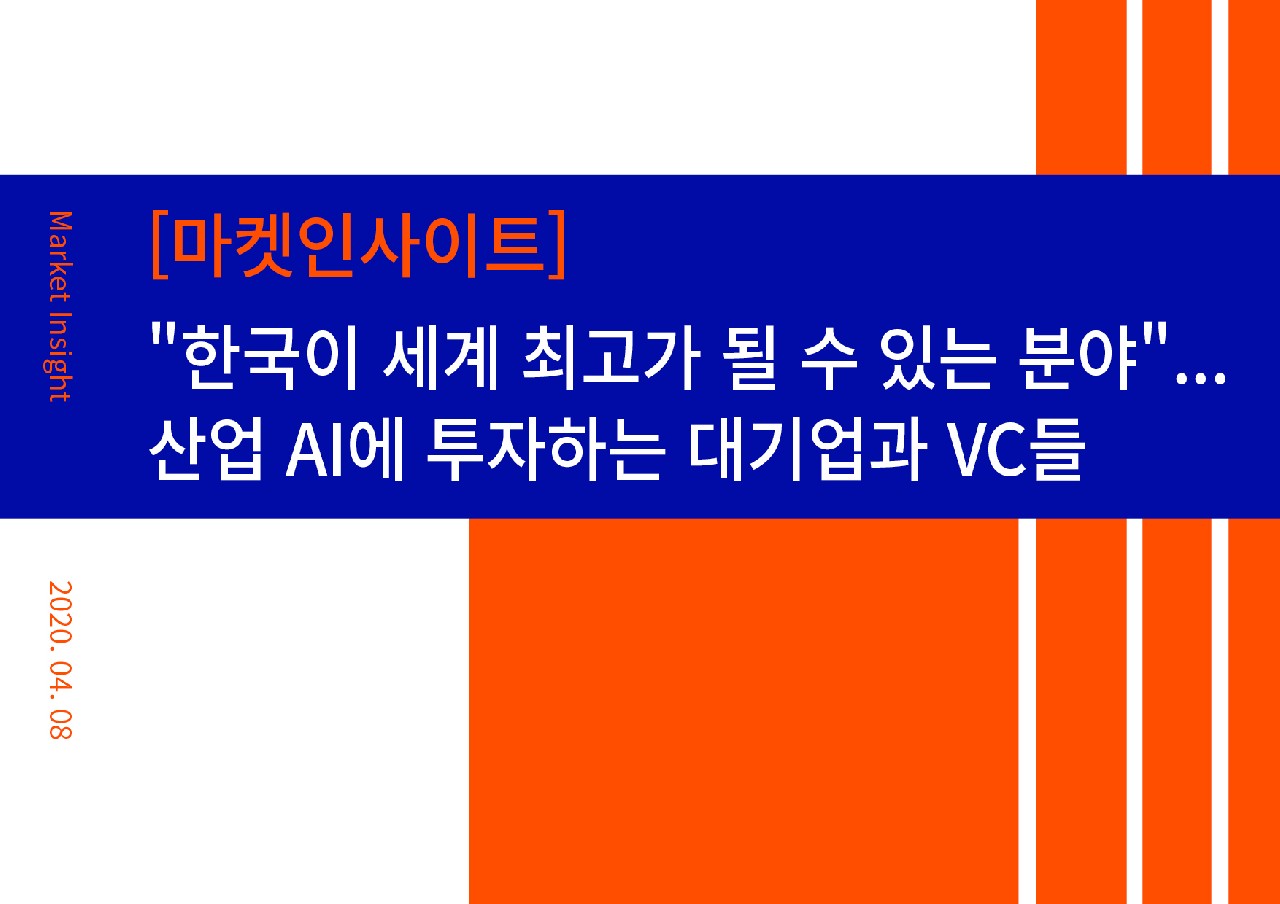 Market Insight

[마켓인사이트]

"한국이 세계 최고가 될 수 있는 분야"... 산업 AI에 투자하는 대기업과 VC들

2020. 04. 08